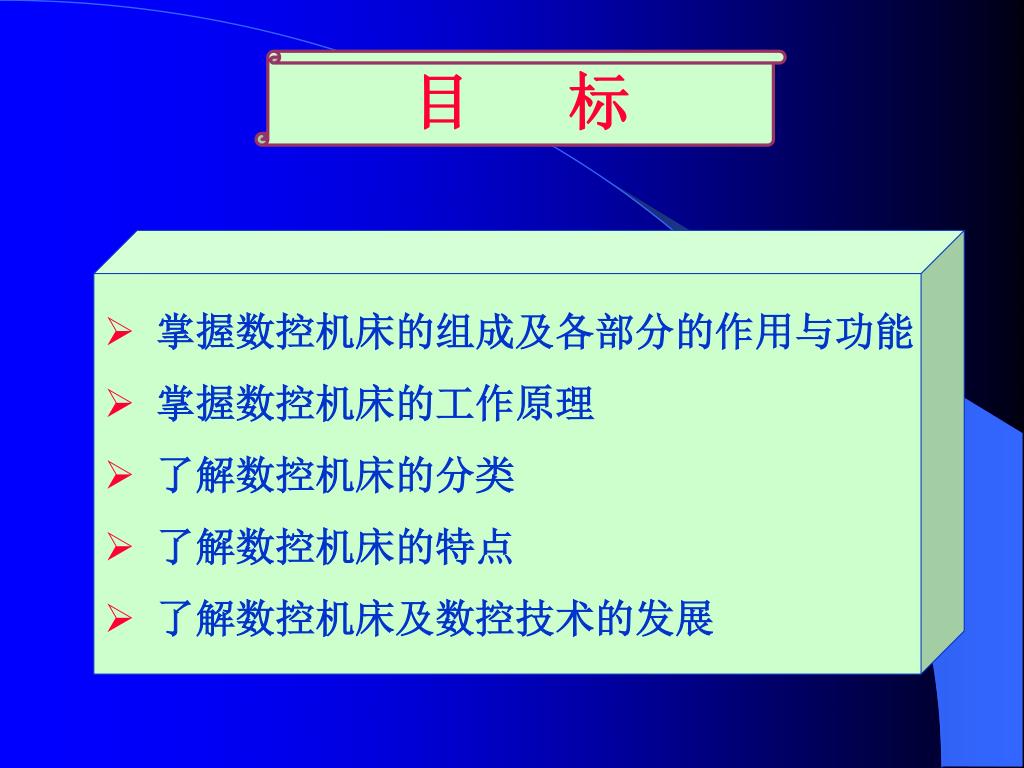 目　标

➢ 掌握数控机床的组成及各部分的作用与功能
➢ 掌握数控机床的工作原理
➢ 了解数控机床的分类
➢ 了解数控机床的特点
➢ 了解数控机床及数控技术的发展